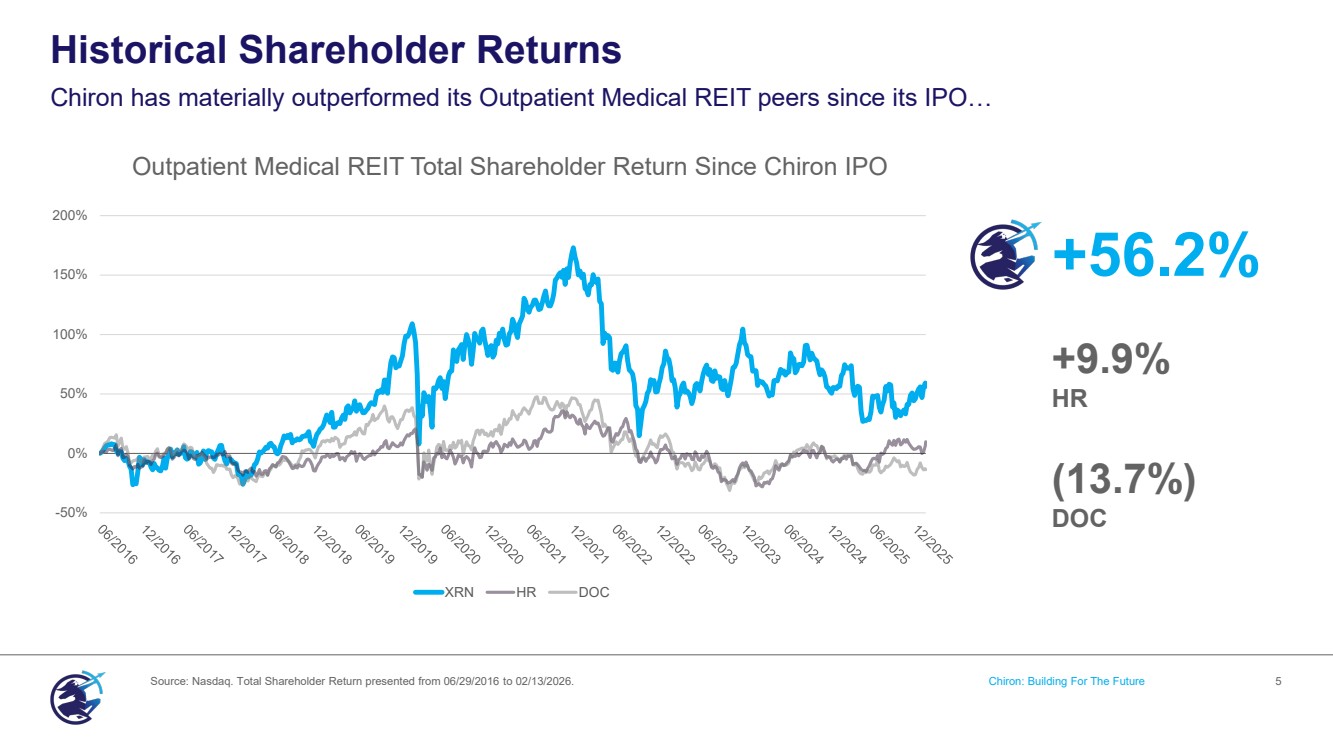 Historical Shareholder Returns

Chiron has materially outperformed its Outpatient Medical REIT peers since its IPO…

Outpatient Medical REIT Total Shareholder Return Since Chiron IPO

200%
150%
100%
50%
0%
-50%

06/2016
12/2016
06/2017
12/2017
06/2018
12/2018
06/2019
12/2019
06/2020
12/2020
06/2021
12/2021
06/2022
12/2022
06/2023
12/2023
06/2024
12/2024
06/2025
12/2025

XRN HR DOC

+56.2%

+9.9%
HR

(13.7%)
DOC

Source: Nasdaq. Total Shareholder Return presented from 06/29/2016 to 02/13/2026.

Chiron: Building For The Future

5